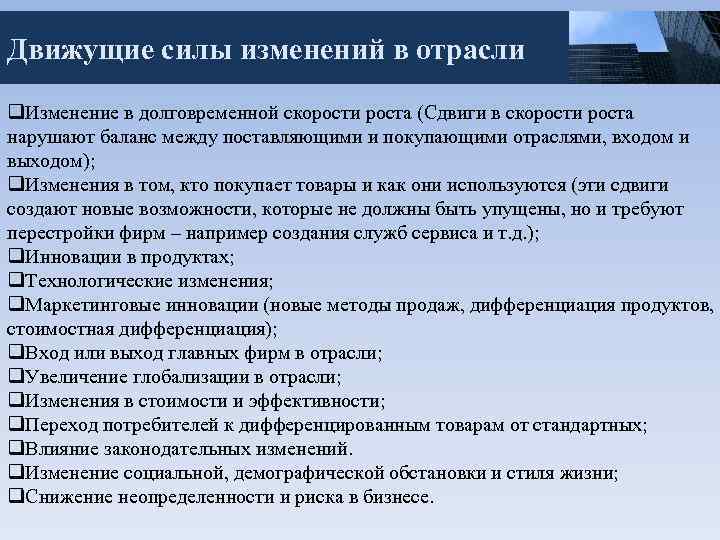 Движущие силы изменений в отрасли

❑Изменение в долговременной скорости роста (Сдвиги в скорости роста нарушают баланс между поставляющими и покупающими отраслями, входом и выходом);
❑Изменения в том, кто покупает товары и как они используются (эти сдвиги создают новые возможности, которые не должны быть упущены, но и требуют перестройки фирм – например создания служб сервиса и т.д.);
❑Инновации в продуктах;
❑Технологические изменения;
❑Маркетинговые инновации (новые методы продаж, дифференциация продуктов, стоимостная дифференциация);
❑Вход или выход главных фирм в отрасли;
❑Увеличение глобализации в отрасли;
❑Изменения в стоимости и эффективности;
❑Переход потребителей к дифференцированным товарам от стандартных;
❑Влияние законодательных изменений.
❑Изменение социальной, демографической обстановки и стиля жизни;
❑Снижение неопределенности и риска в бизнесе.